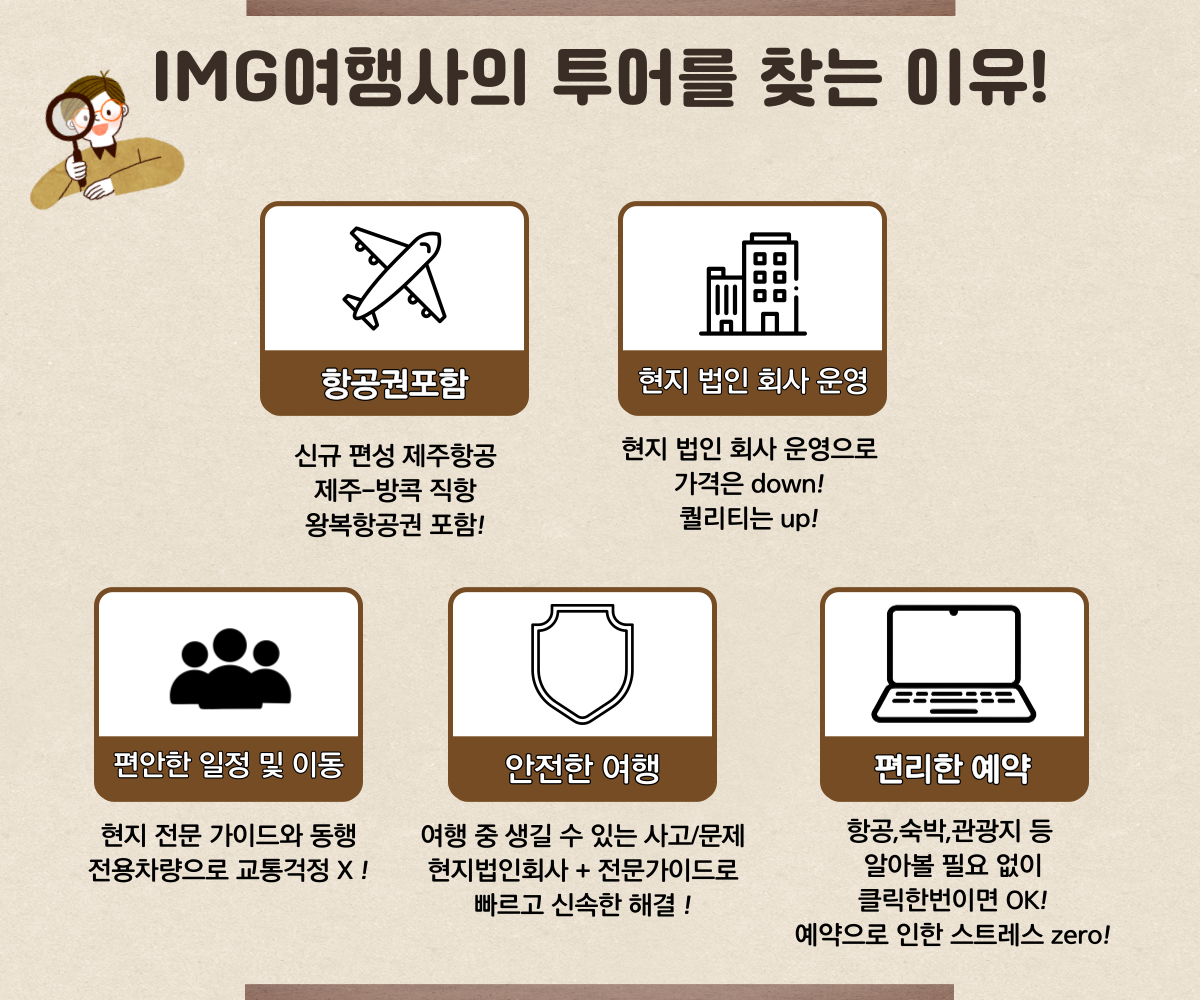 IMG여행사의 투어를 찾는 이유!

항공권포함

신규 편성 제주항공
제주-방콕 직항
왕복항공권 포함!

현지 법인 회사 운영

현지 법인 회사 운영으로
가격은 down!
퀄리티는 up!

편안한 일정 및 이동

현지 전문 가이드와 동행
전용차량으로 교통걱정 X !

안전한 여행

여행 중 생길 수 있는 사고/문제
현지법인회사 + 전문가이드로
빠르고 신속한 해결 !

편리한 예약

항공,숙박,관광지 등
알아볼 필요 없이
클릭한번이면 OK!
예약으로 인한 스트레스 zero!